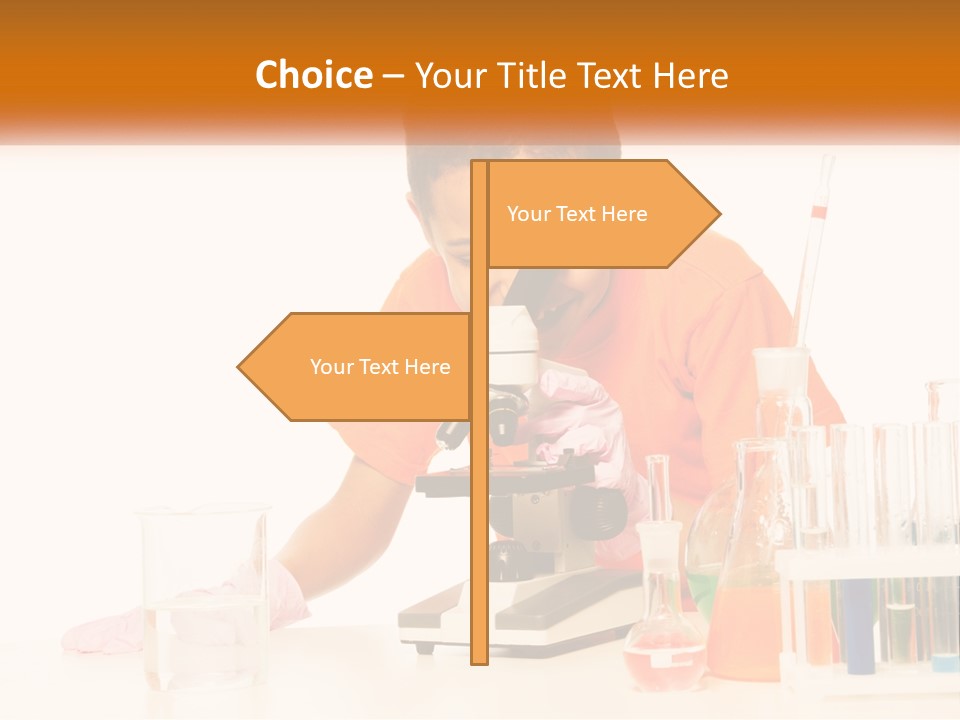 Choice – Your Title Text Here

Your Text Here

Your Text Here